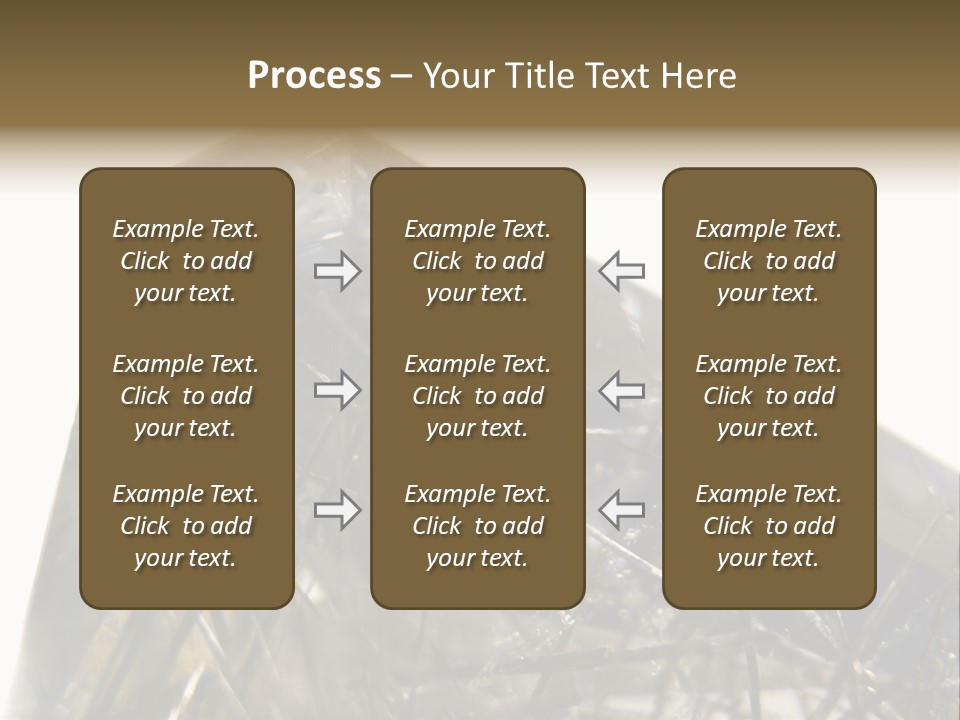 Process – Your Title Text Here

Example Text. Click to add your text.

Example Text. Click to add your text.

Example Text. Click to add your text.

Example Text. Click to add your text.

Example Text. Click to add your text.

Example Text. Click to add your text.

Example Text. Click to add your text.

Example Text. Click to add your text.

Example Text. Click to add your text.